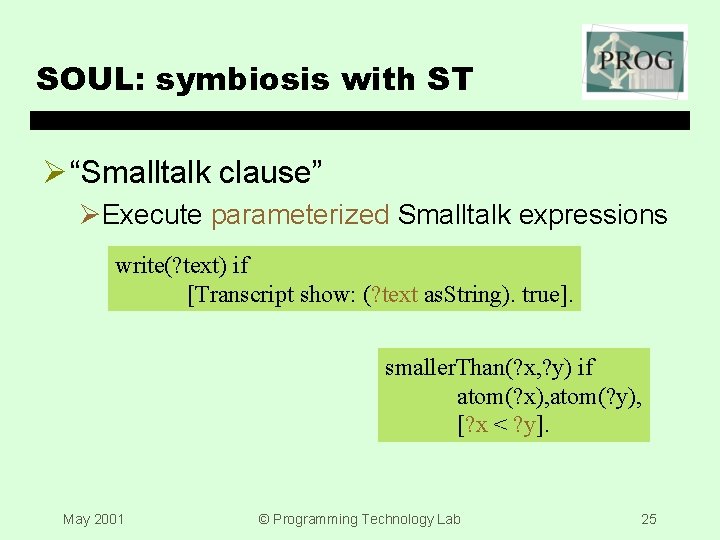 PROG

SOUL: symbiosis with ST

➢ “Smalltalk clause”

➢ Execute parameterized Smalltalk expressions

write(?text) if
[Transcript show: (?text asString). true].

smallerThan(?x,?y) if
atom(?x),atom(?y),
[?x < ?y].

May 2001

© Programming Technology Lab

25